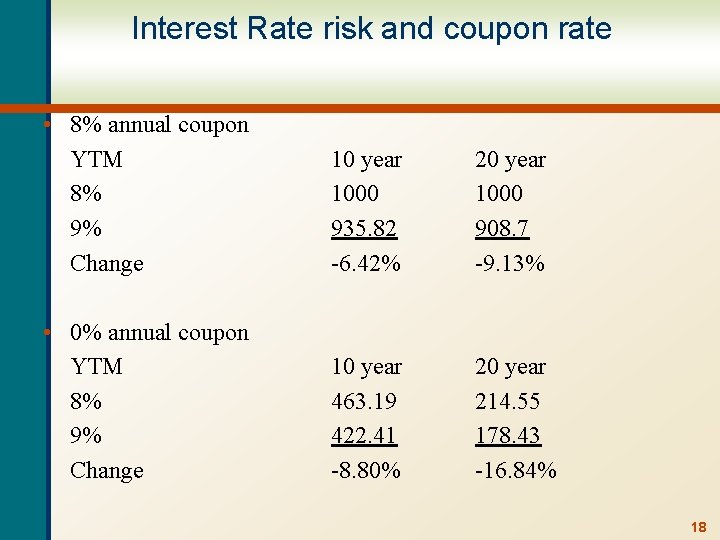 Interest Rate risk and coupon rate

• 8% annual coupon

| YTM | 10 year | 20 year |
|---|---|---|
| 8% | 1000 | 1000 |
| 9% | 935.82 | 908.7 |
| Change | -6.42% | -9.13% |

• 0% annual coupon

| YTM | 10 year | 20 year |
|---|---|---|
| 8% | 463.19 | 214.55 |
| 9% | 422.41 | 178.43 |
| Change | -8.80% | -16.84% |

18